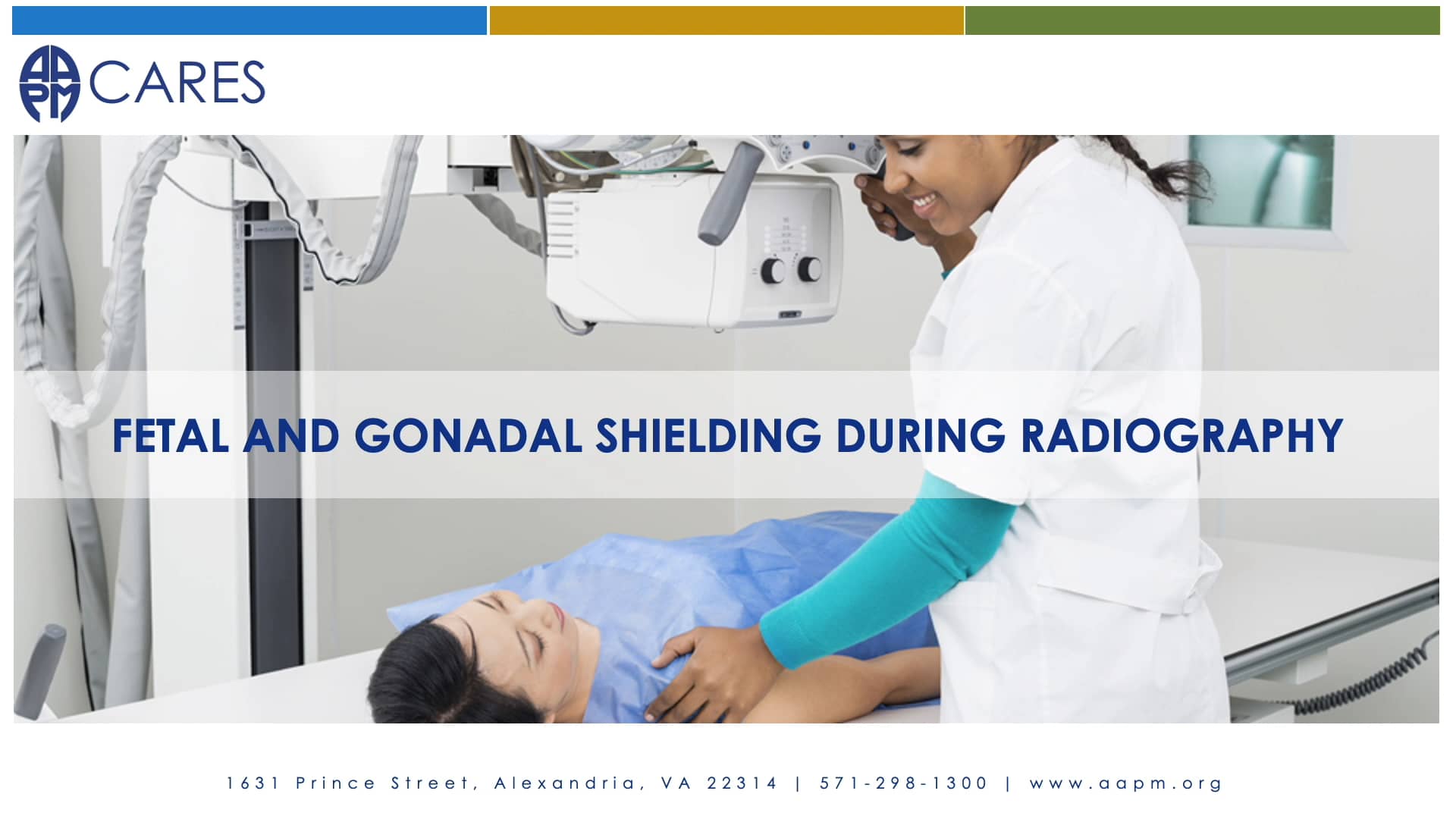 AAPM CARES

FETAL AND GONADAL SHIELDING DURING RADIOGRAPHY

1631 Prince Street, Alexandria, VA 22314 | 571-298-1300 | www.aapm.org